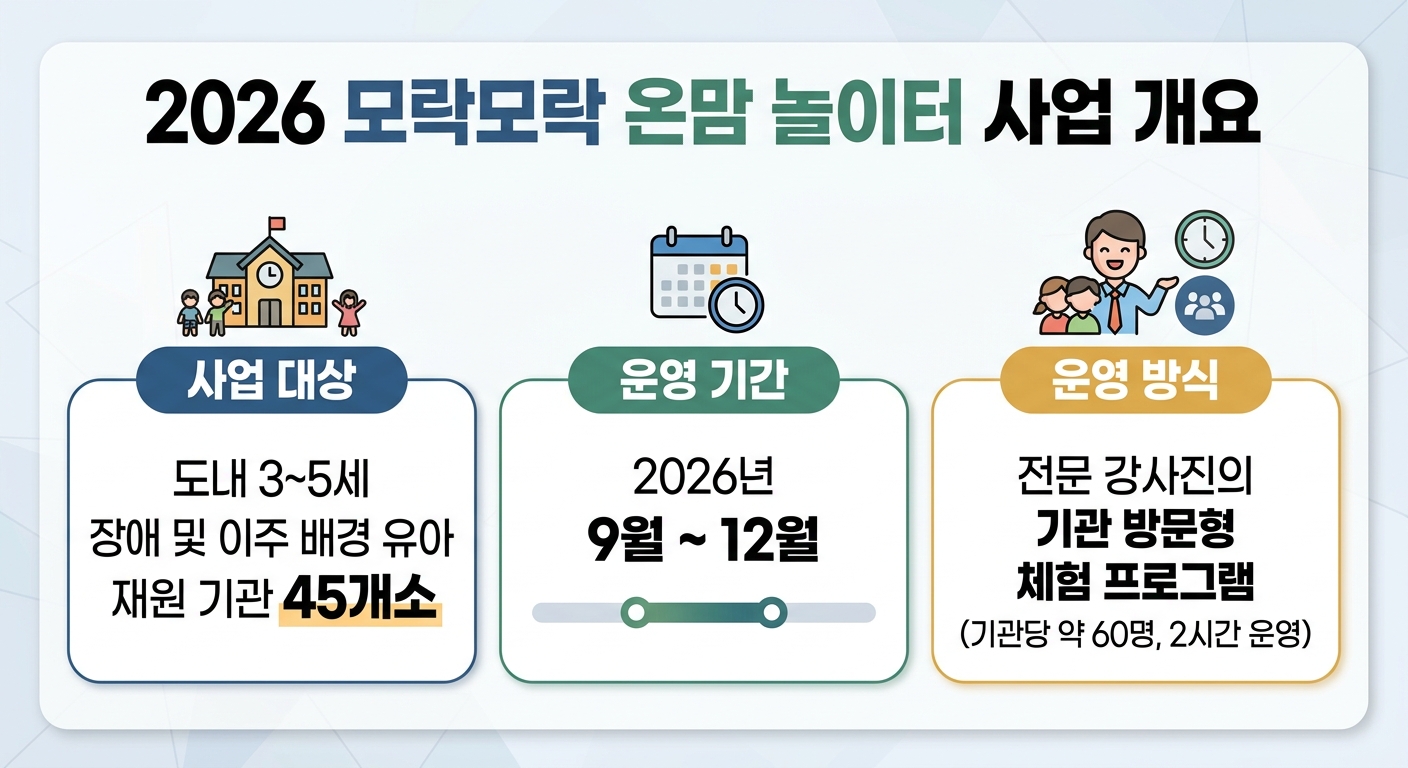 2026 모락모락 온맘 놀이터 사업 개요

사업 대상

도내 3~5세
장애 및 이주 배경 유아
재원 기관 45개소

운영 기간

2026년
9월 ~ 12월

운영 방식

전문 강사진의
기관 방문형
체험 프로그램
(기관당 약 60명, 2시간 운영)